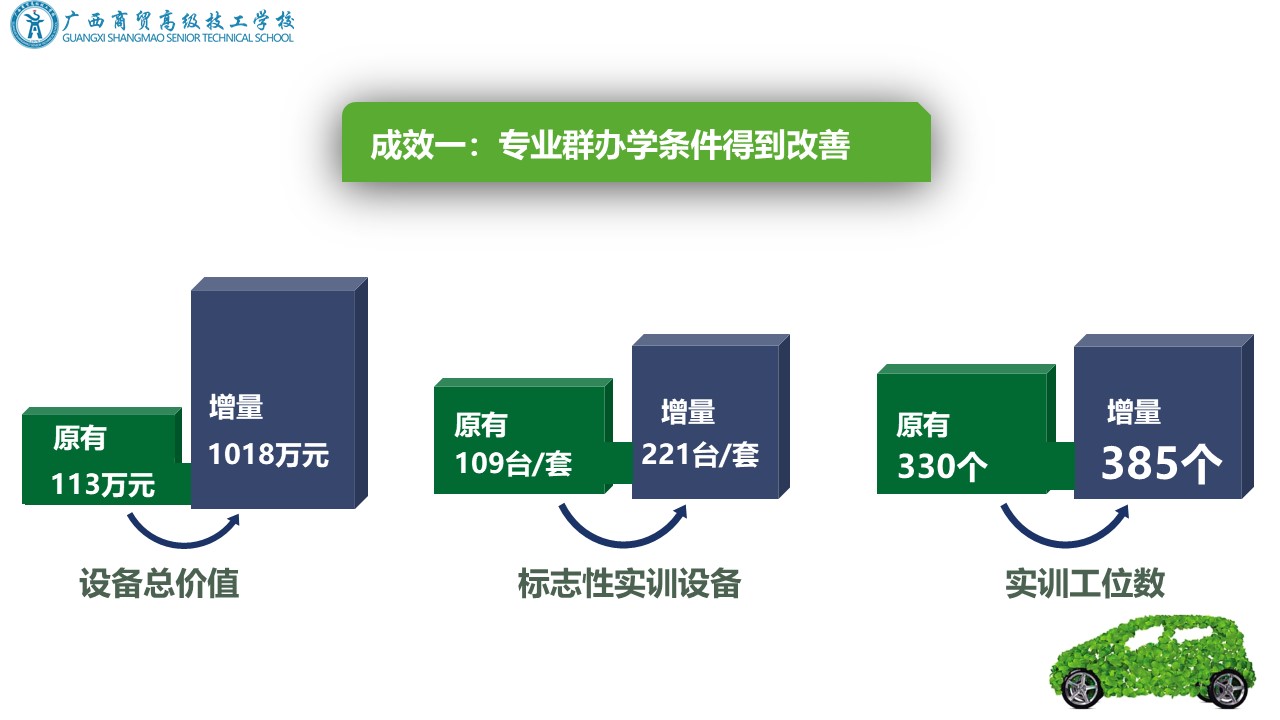 广西商贸高级技工学校
GUANGXI SHANGMAO SENIOR TECHNICAL SCHOOL

成效一：专业群办学条件得到改善

原有
113万元

增量
1018万元

设备总价值

原有
109台/套

增量
221台/套

标志性实训设备

原有
330个

增量
385个

实训工位数